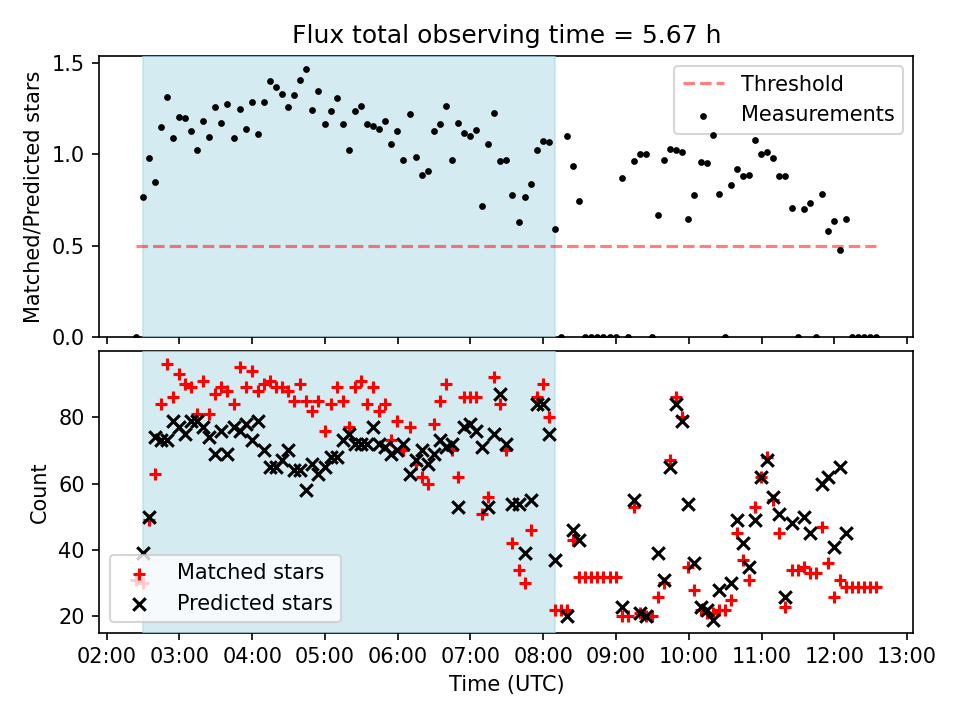 Flux total observing time = 5.67 h

Matched/Predicted stars

1.5
1.0
0.5
0.0

Threshold
Measurements

Count

80
60
40
20

Matched stars
Predicted stars

02:00 03:00 04:00 05:00 06:00 07:00 08:00 09:00 10:00 11:00 12:00 13:00

Time (UTC)